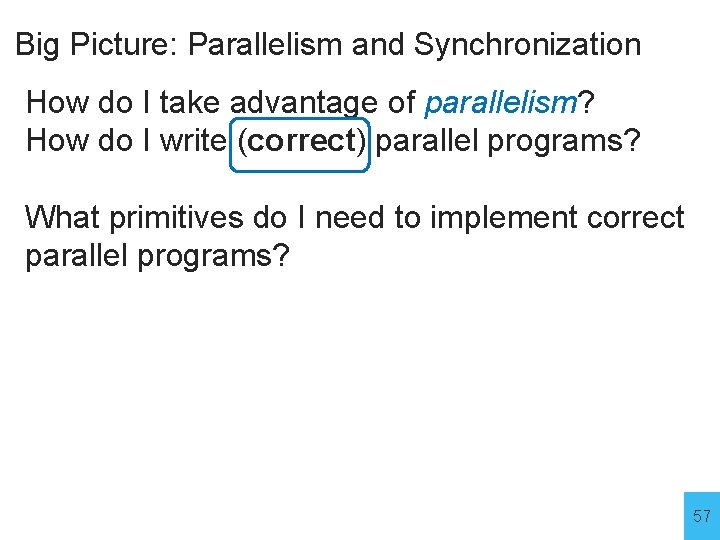 Big Picture: Parallelism and Synchronization

How do I take advantage of parallelism?
How do I write (correct) parallel programs?

What primitives do I need to implement correct parallel programs?

57